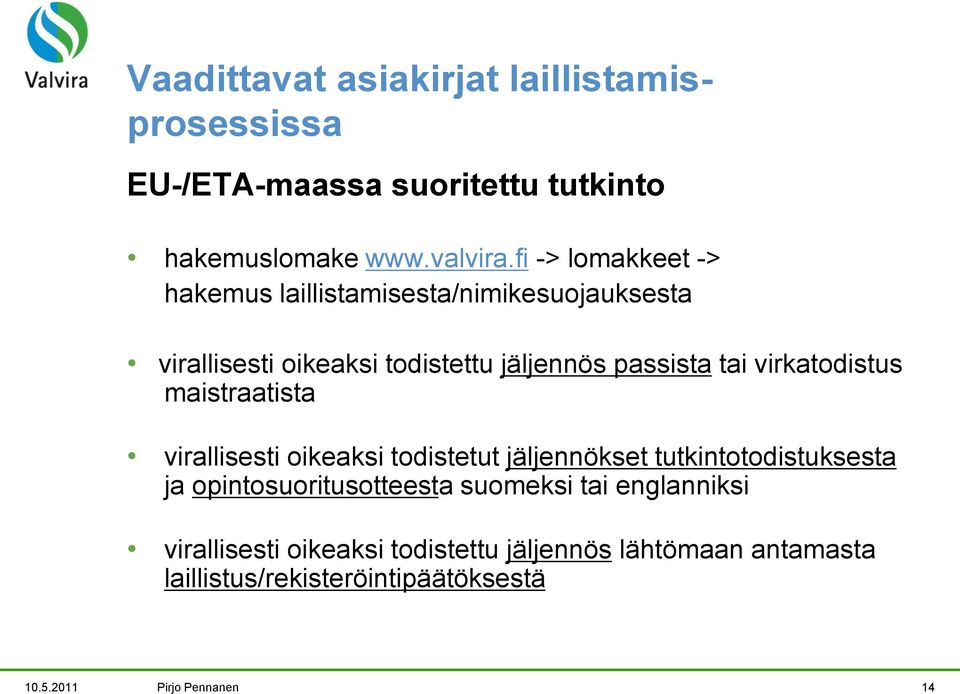 Valvira

Vaadittavat asiakirjat laillistamisprosessissa

EU-/ETA-maassa suoritettu tutkinto

• hakemuslomake www.valvira.fi -> lomakkeet -> hakemus laillistamisesta/nimikesuojauksesta

• virallisesti oikeaksi todistettu jäljennös passista tai virkatodistus maistraatista

• virallisesti oikeaksi todistetut jäljennökset tutkintotodistuksesta ja opintosuoritusotteesta suomeksi tai englanniksi

• virallisesti oikeaksi todistettu jäljennös lähtömaan antamasta laillistus/rekisteröintipäätöksestä

10.5.2011 Pirjo Pennanen 14